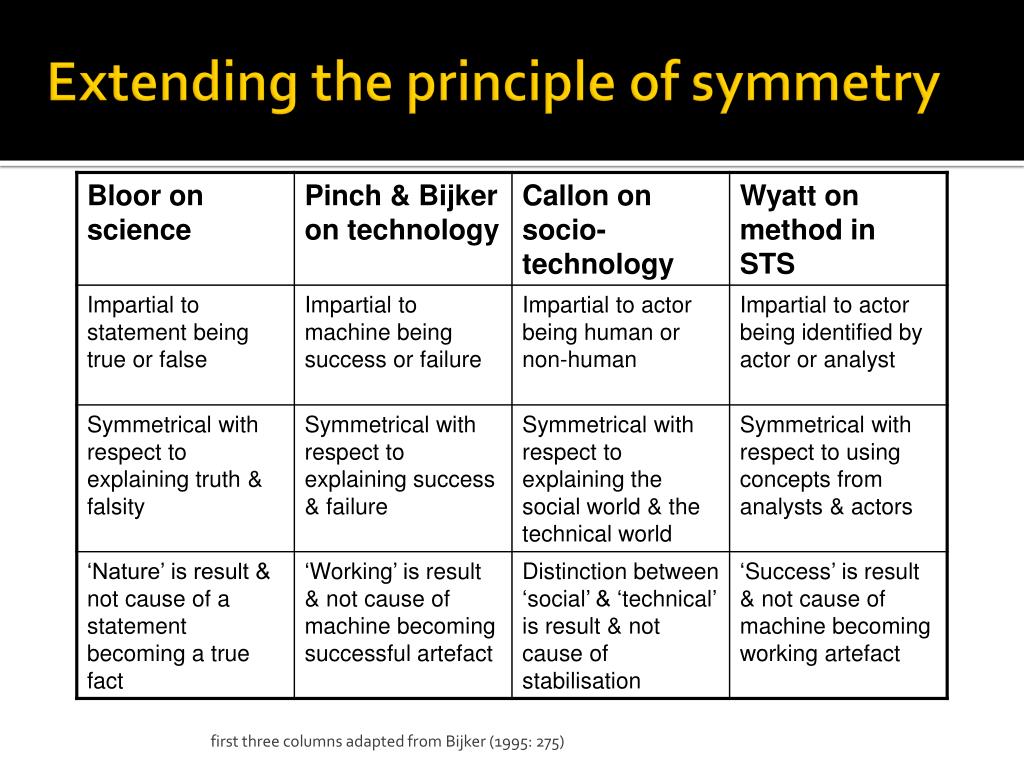 Extending the principle of symmetry

| Bloor on science | Pinch & Bijker on technology | Callon on socio-technology | Wyatt on method in STS |
|---|---|---|---|
| Impartial to statement being true or false | Impartial to machine being success or failure | Impartial to actor being human or non-human | Impartial to actor being identified by actor or analyst |
| Symmetrical with respect to explaining truth & falsity | Symmetrical with respect to explaining success & failure | Symmetrical with respect to explaining the social world & the technical world | Symmetrical with respect to using concepts from analysts & actors |
| ‘Nature’ is result & not cause of a statement becoming a true fact | ‘Working’ is result & not cause of machine becoming successful artefact | Distinction between ‘social’ & ‘technical’ is result & not cause of stabilisation | ‘Success’ is result & not cause of machine becoming working artefact |

first three columns adapted from Bijker (1995: 275)